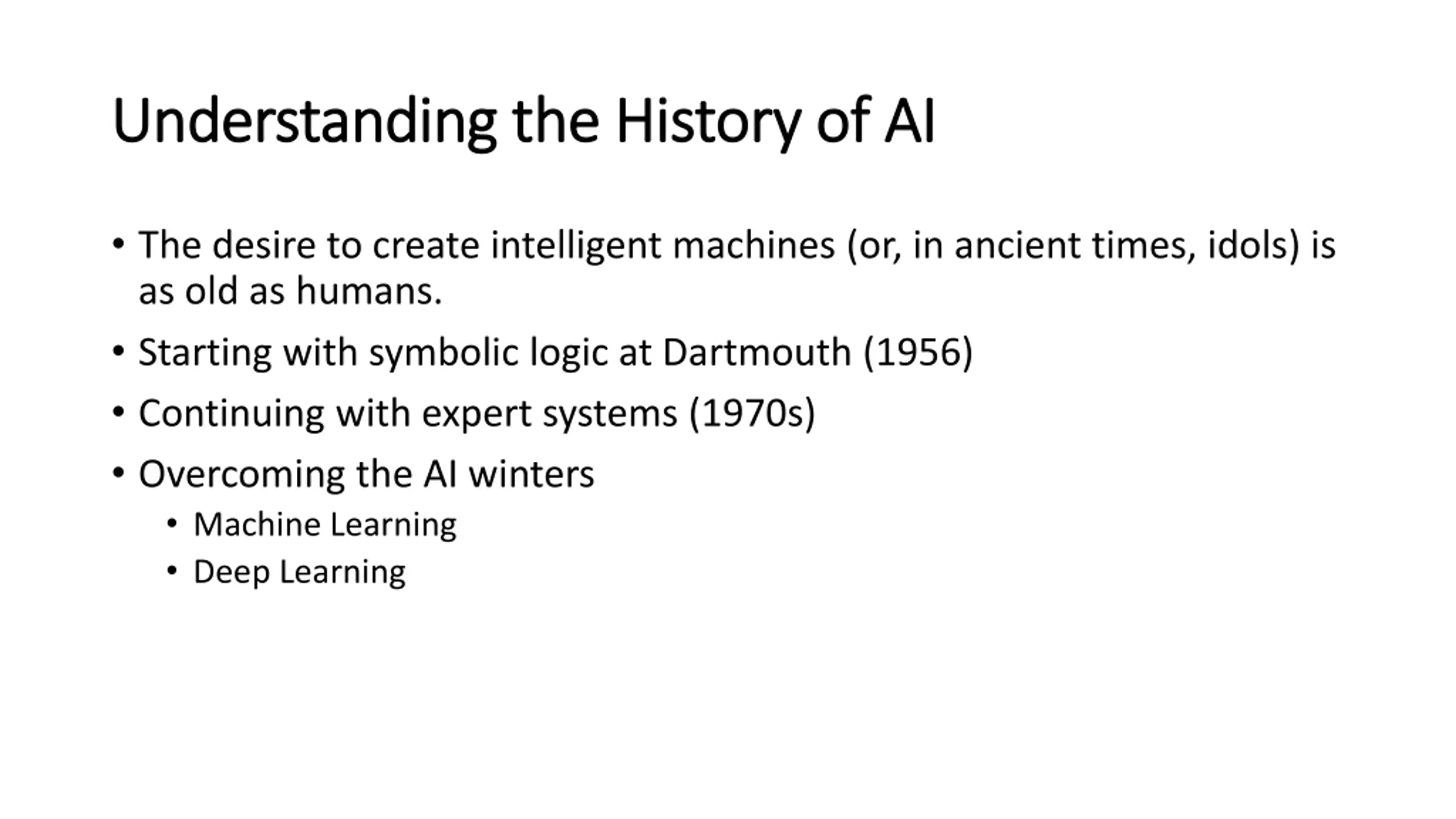 Understanding the History of AI

• The desire to create intelligent machines (or, in ancient times, idols) is as old as humans.
• Starting with symbolic logic at Dartmouth (1956)
• Continuing with expert systems (1970s)
• Overcoming the AI winters
  • Machine Learning
  • Deep Learning